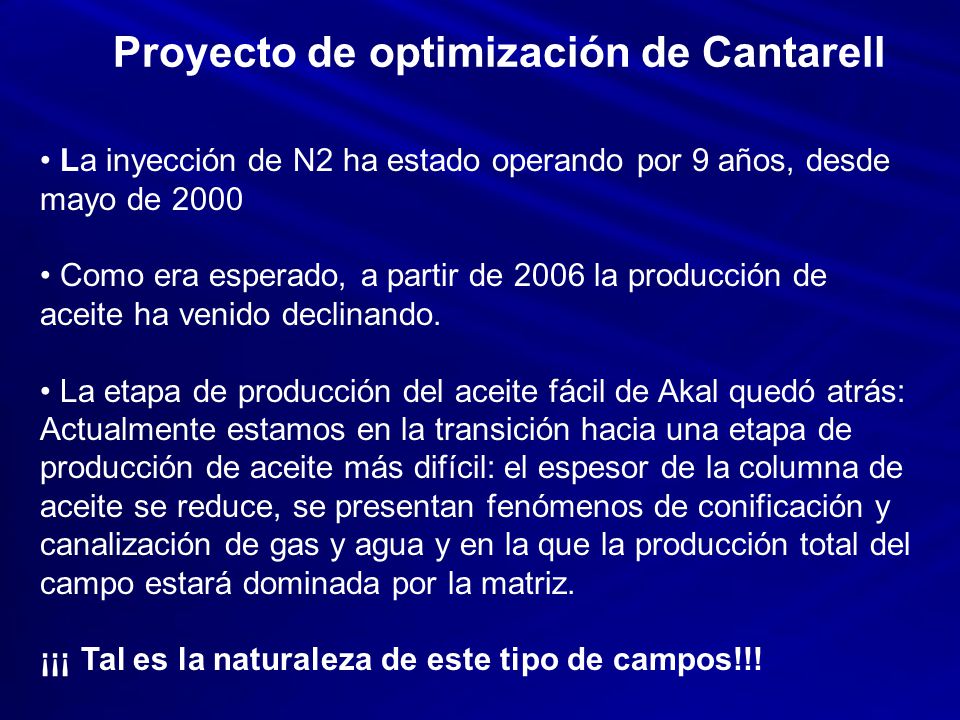 Proyecto de optimización de Cantarell

• La inyección de N2 ha estado operando por 9 años, desde mayo de 2000

• Como era esperado, a partir de 2006 la producción de aceite ha venido declinando.

• La etapa de producción del aceite fácil de Akal quedó atrás: Actualmente estamos en la transición hacia una etapa de producción de aceite más difícil: el espesor de la columna de aceite se reduce, se presentan fenómenos de conificación y canalización de gas y agua y en la que la producción total del campo estará dominada por la matriz.

¡¡¡ Tal es la naturaleza de este tipo de campos!!!